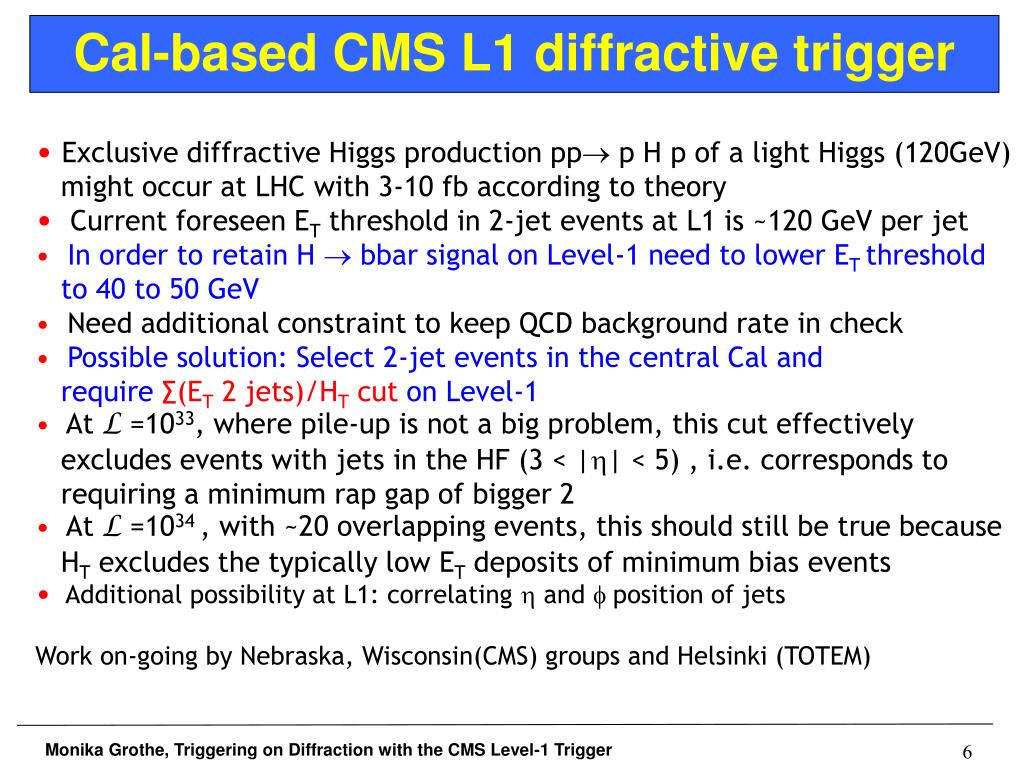 Cal-based CMS L1 diffractive trigger

• Exclusive diffractive Higgs production pp$\rightarrow$ p H p of a light Higgs (120GeV) might occur at LHC with 3-10 fb according to theory
• Current foreseen $E_T$ threshold in 2-jet events at L1 is ~120 GeV per jet
• In order to retain H $\rightarrow$ bbar signal on Level-1 need to lower $E_T$ threshold to 40 to 50 GeV
• Need additional constraint to keep QCD background rate in check
• Possible solution: Select 2-jet events in the central Cal and require $\sum(E_T$ 2 jets$)/H_T$ cut on Level-1
• At $\mathcal{L}$ =$10^{33}$, where pile-up is not a big problem, this cut effectively excludes events with jets in the HF (3 < $|\eta|$ < 5) , i.e. corresponds to requiring a minimum rap gap of bigger 2
• At $\mathcal{L}$ =$10^{34}$ , with ~20 overlapping events, this should still be true because $H_T$ excludes the typically low $E_T$ deposits of minimum bias events
• Additional possibility at L1: correlating $\eta$ and $\phi$ position of jets

Work on-going by Nebraska, Wisconsin(CMS) groups and Helsinki (TOTEM)

Monika Grothe, Triggering on Diffraction with the CMS Level-1 Trigger
6